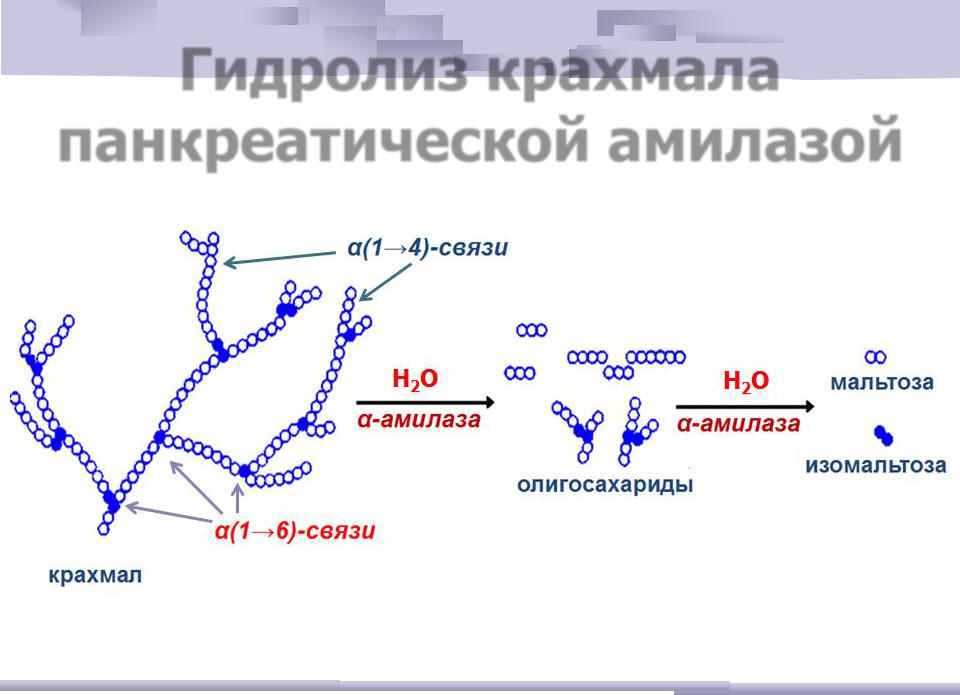 Гидролиз крахмала панкреатической амилазой

α(1→4)-связи

$H_2O$
α-амилаза

$H_2O$
α-амилаза

мальтоза

изомальтоза

олигосахариды

α(1→6)-связи

крахмал